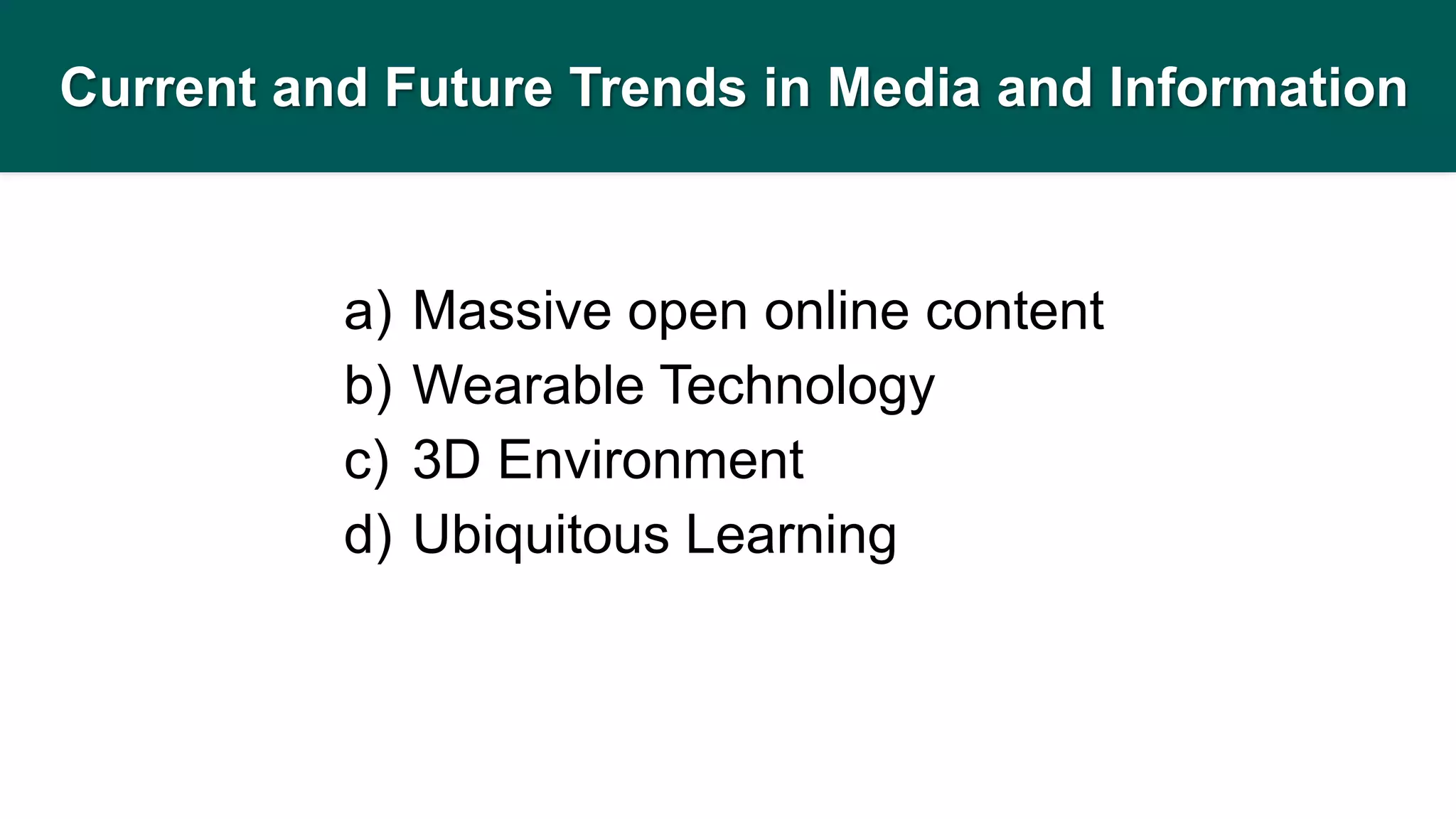 Current and Future Trends in Media and Information

a) Massive open online content
b) Wearable Technology
c) 3D Environment
d) Ubiquitous Learning